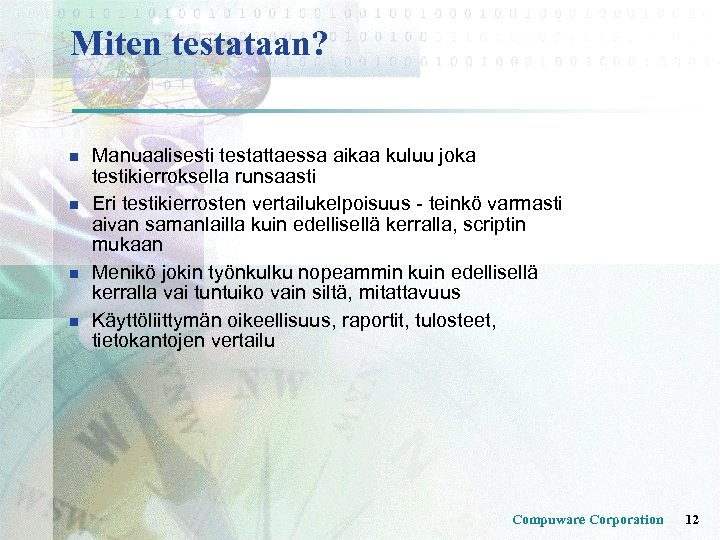 Miten testataan?

- Manuaalisesti testattaessa aikaa kuluu joka testikierroksella runsaasti
- Eri testikierrosten vertailukelpoisuus - teinkö varmasti aivan samanlailla kuin edellisellä kerralla, scriptin mukaan
- Menikö jokin työnkulku nopeammin kuin edellisellä kerralla vai tuntuiko vain siltä, mitattavuus
- Käyttöliittymän oikeellisuus, raportit, tulosteet, tietokantojen vertailu

Compuware Corporation 12